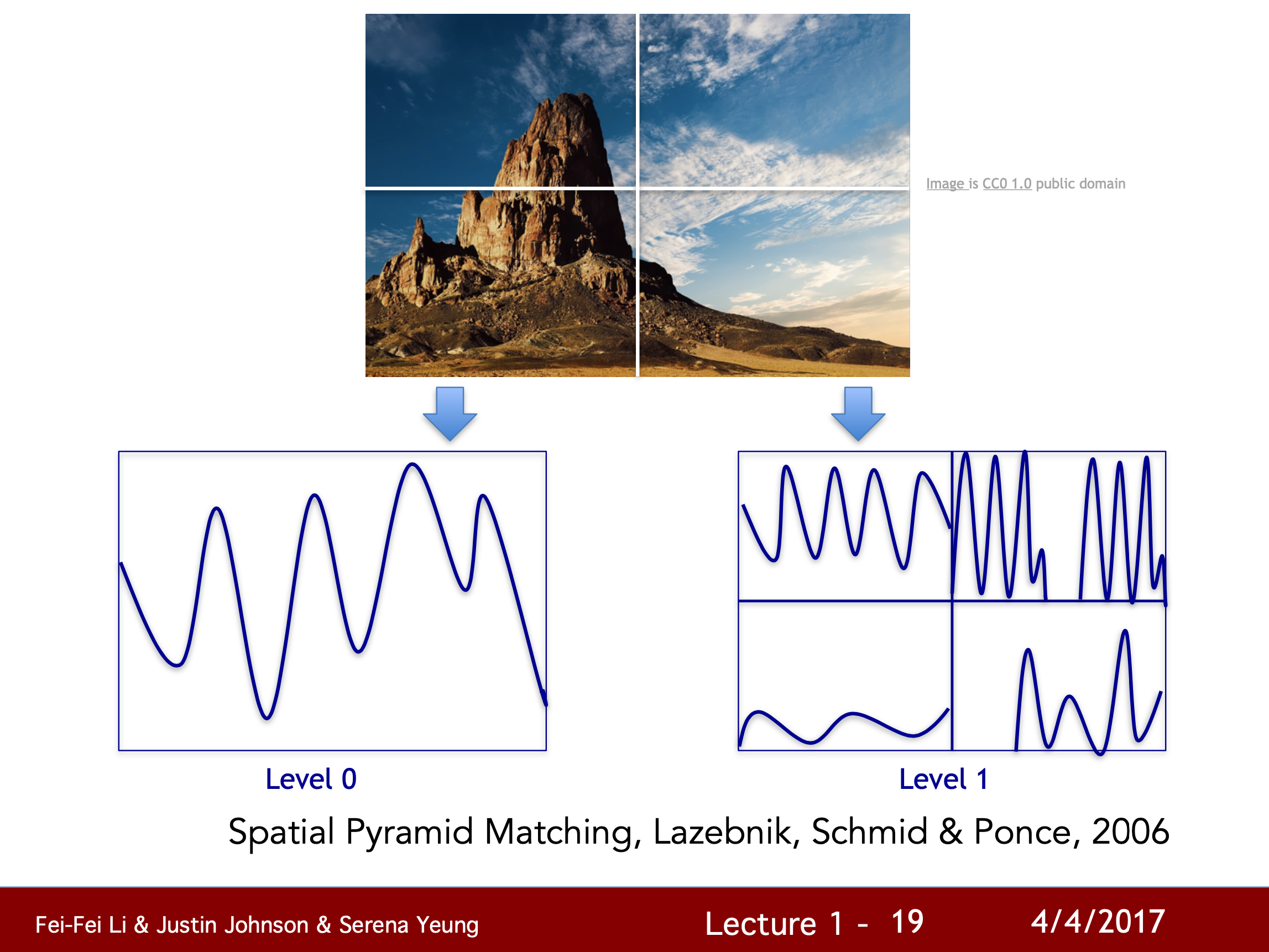 Image is CC0 1.0 public domain

Level 0

Level 1

Spatial Pyramid Matching, Lazebnik, Schmid & Ponce, 2006

Fei-Fei Li & Justin Johnson & Serena Yeung

Lecture 1 - 19

4/4/2017